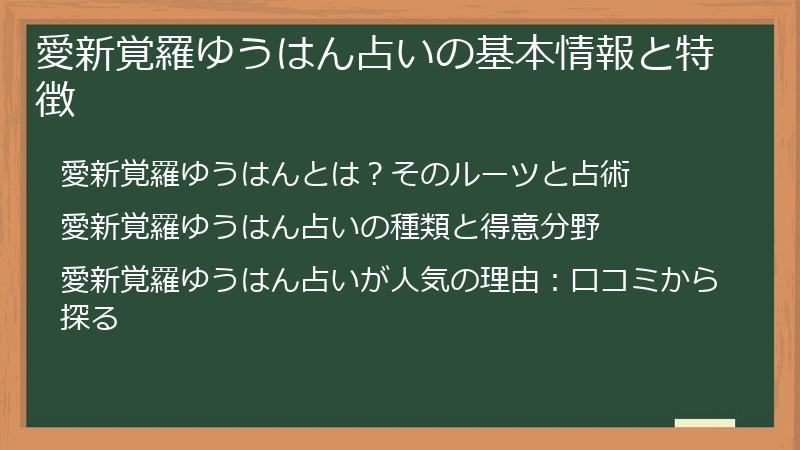 愛新覚羅ゆうはん占いの基本情報と特徴

愛新覚羅ゆうはんとは？そのルーツと占術

愛新覚羅ゆうはん占いの種類と得意分野

愛新覚羅ゆうはん占いが人気の理由：口コミから探る